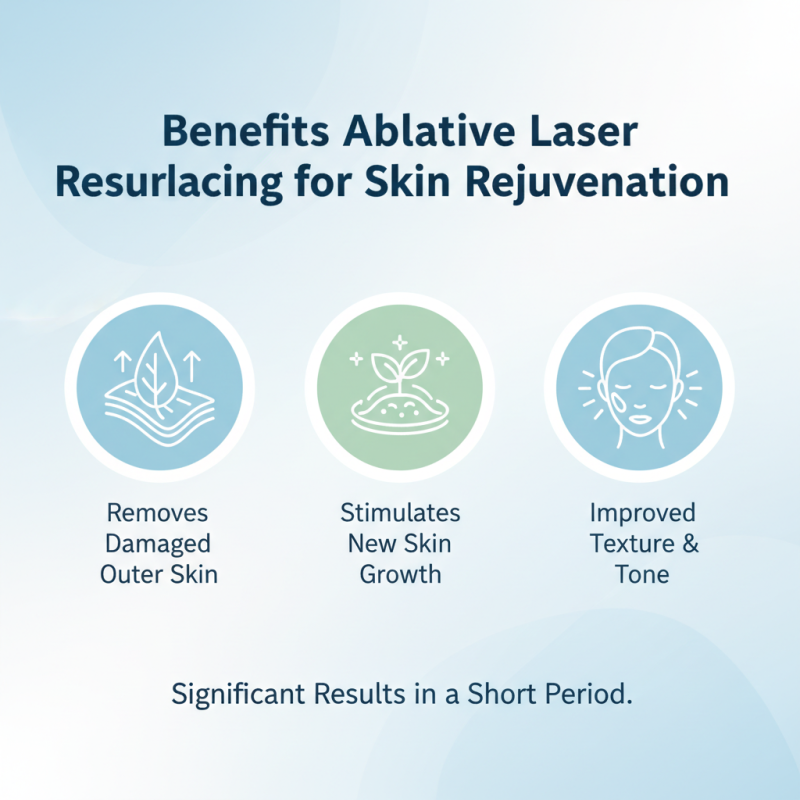 Benefits Ablative Laser Resurlacing for Skin Rejuvenation

Removes Damaged Outer Skin

Stimulates New Skin Growth

Improved Texture & Tone

Significant Results in a Short Period.